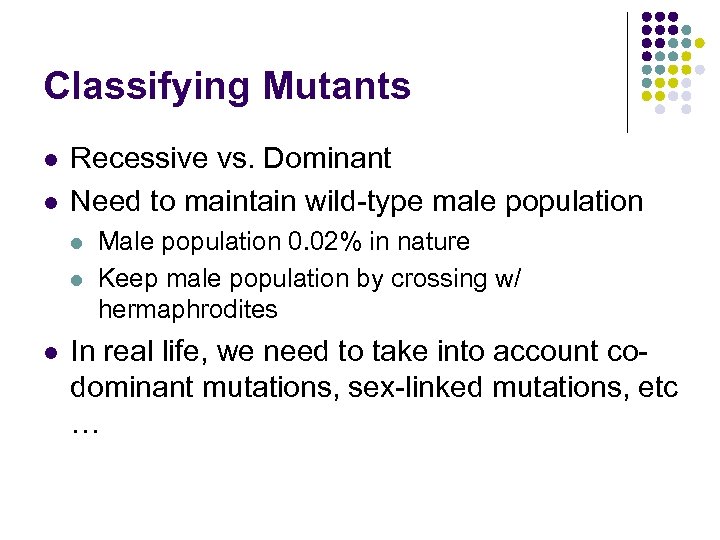 Classifying Mutants

- Recessive vs. Dominant
- Need to maintain wild-type male population
  - Male population 0.02% in nature
  - Keep male population by crossing w/ hermaphrodites
- In real life, we need to take into account co-dominant mutations, sex-linked mutations, etc …